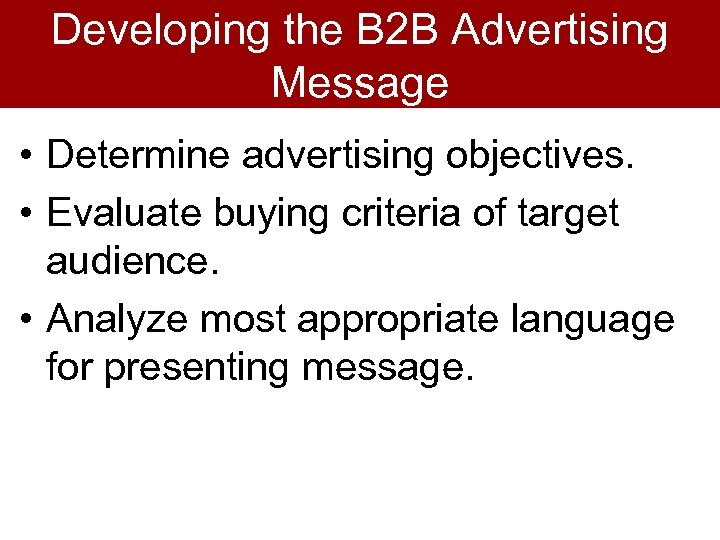 Developing the B2B Advertising Message

• Determine advertising objectives.
• Evaluate buying criteria of target audience.
• Analyze most appropriate language for presenting message.